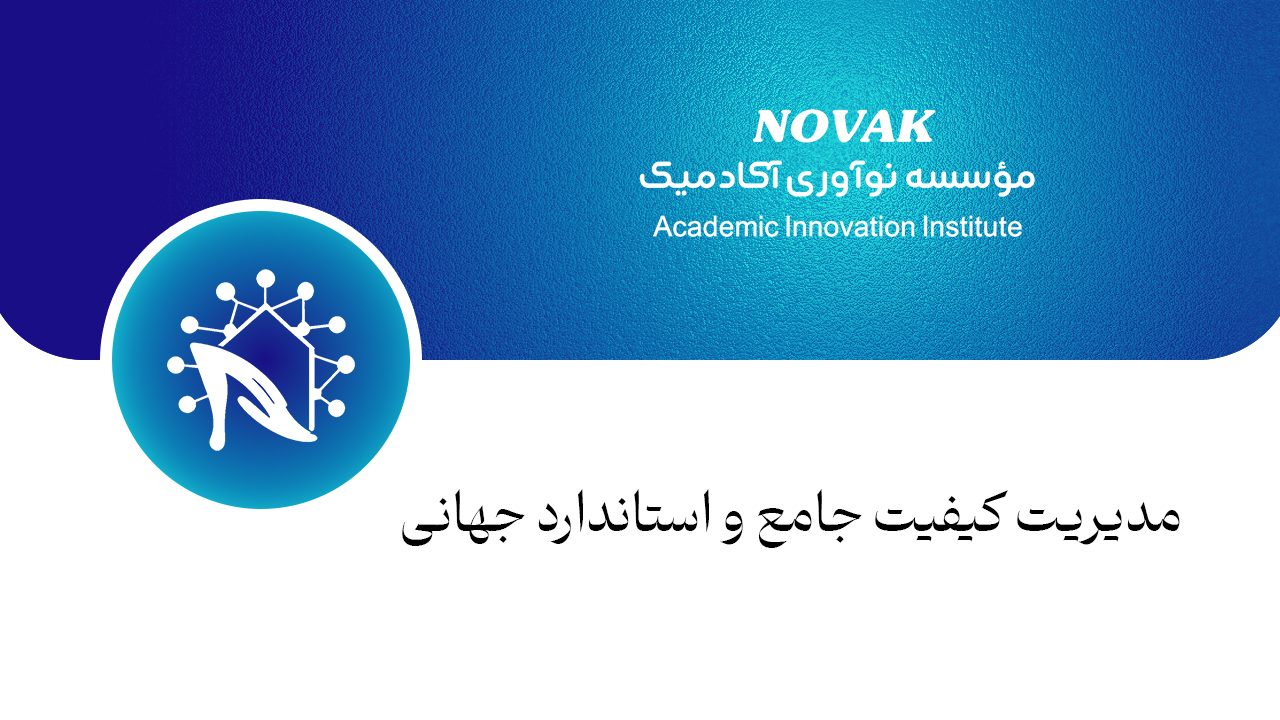 NOVAK
مؤسسه نوآوری آکادمیک
Academic Innovation Institute

مدیریت کیفیت جامع و استاندارد جهانی